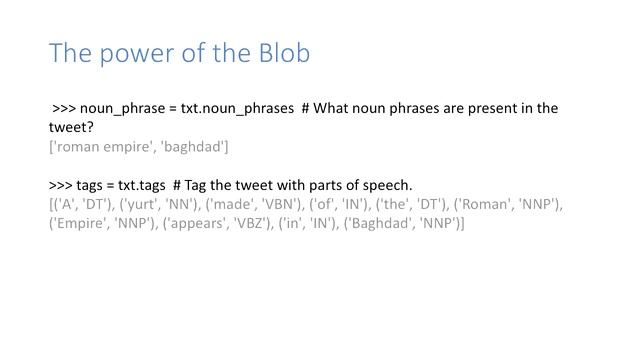 The power of the Blob

>>> noun_phrase = txt.noun_phrases  # What noun phrases are present in the tweet?
['roman empire', 'baghdad']

>>> tags = txt.tags  # Tag the tweet with parts of speech.
[('A', 'DT'), ('yurt', 'NN'), ('made', 'VBN'), ('of', 'IN'), ('the', 'DT'), ('Roman', 'NNP'), ('Empire', 'NNP'), ('appears', 'VBZ'), ('in', 'IN'), ('Baghdad', 'NNP')]